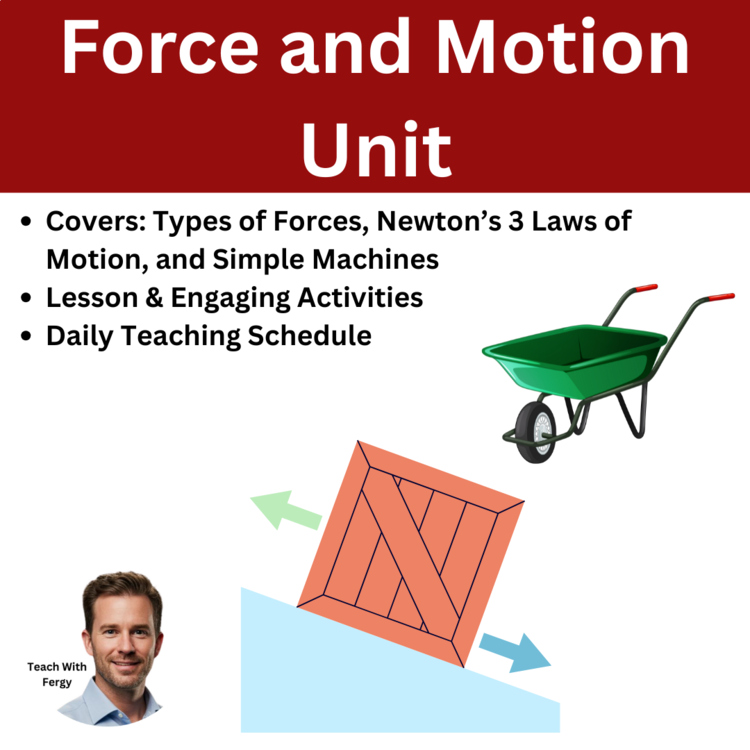 Force and Motion Unit

• Covers: Types of Forces, Newton's 3 Laws of Motion, and Simple Machines
• Lesson & Engaging Activities
• Daily Teaching Schedule

Teach With Fergy